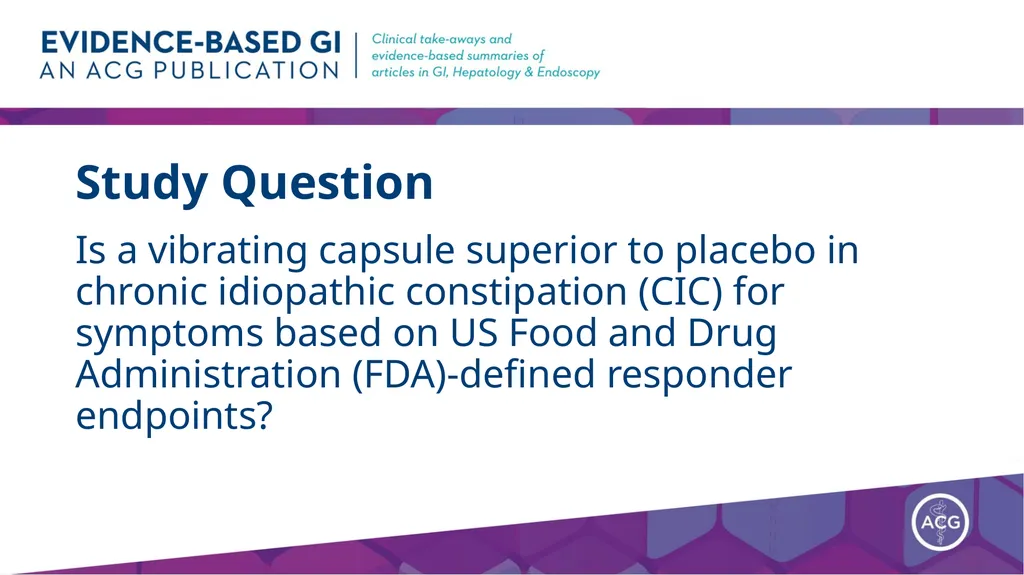 EVIDENCE-BASED GI
AN ACG PUBLICATION

Clinical take-aways and evidence-based summaries of articles in GI, Hepatology & Endoscopy

Study Question

Is a vibrating capsule superior to placebo in chronic idiopathic constipation (CIC) for symptoms based on US Food and Drug Administration (FDA)-defined responder endpoints?

ACG